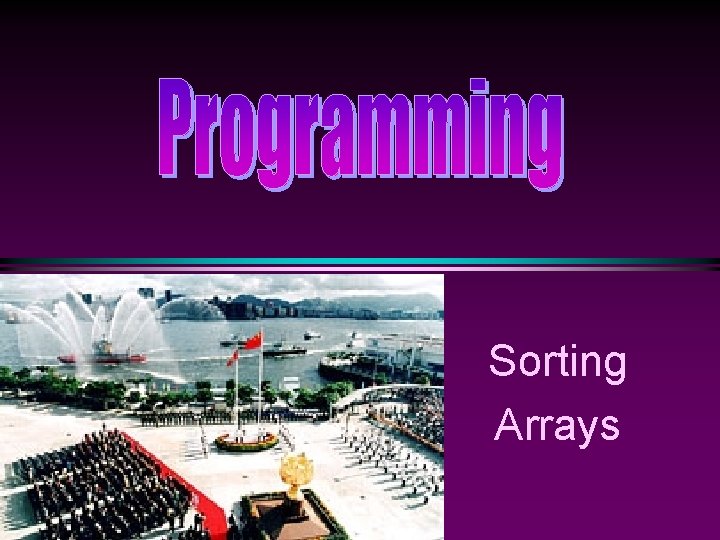 Programming

Sorting
Arrays